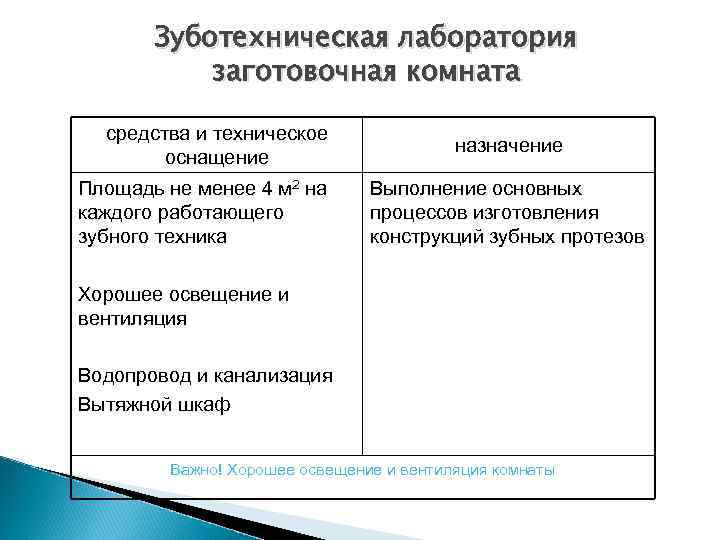 Зуботехническая лаборатория заготовочная комната

| средства и техническое оснащение | назначение |
|---|---|
| Площадь не менее 4 $м^2$ на каждого работающего зубного техника<br><br>Хорошее освещение и вентиляция<br><br>Водопровод и канализация<br>Вытяжной шкаф | Выполнение основных процессов изготовления конструкций зубных протезов |
| Важно! Хорошее освещение и вентиляция комнаты | |